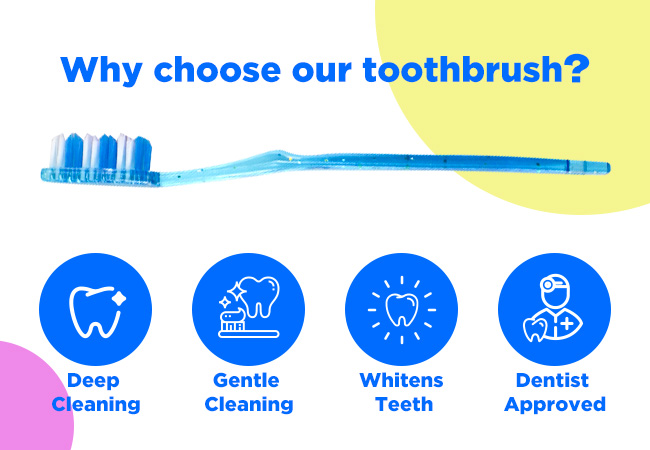 Why choose our toothbrush?

Deep Cleaning

Gentle Cleaning

Whitens Teeth

Dentist Approved